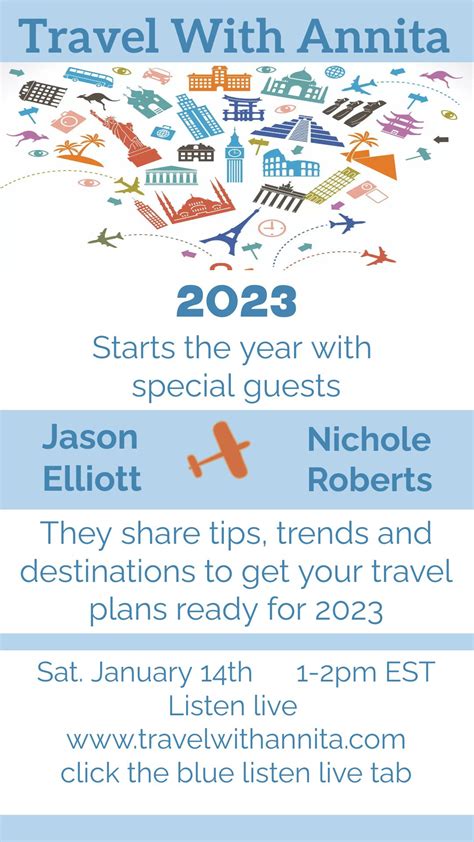 Travel With Annita

2023

Starts the year with special guests

Jason Elliott

Nichole Roberts

They share tips, trends and destinations to get your travel plans ready for 2023

Sat. January 14th 1-2pm EST
Listen live
www.travelwithannita.com
click the blue listen live tab